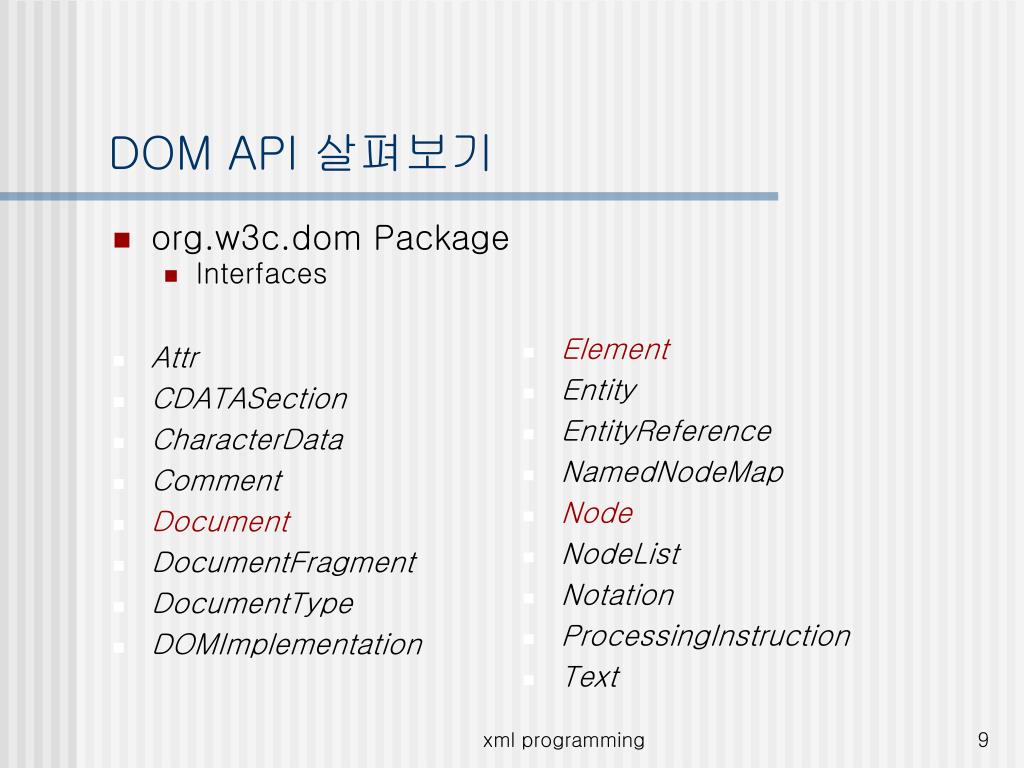 DOM API 살펴보기

org.w3c.dom Package

Interfaces

Attr
CDATASection
CharacterData
Comment
Document
DocumentFragment
DocumentType
DOMImplementation

Element
Entity
EntityReference
NamedNodeMap
Node
NodeList
Notation
ProcessingInstruction
Text

xml programming

9